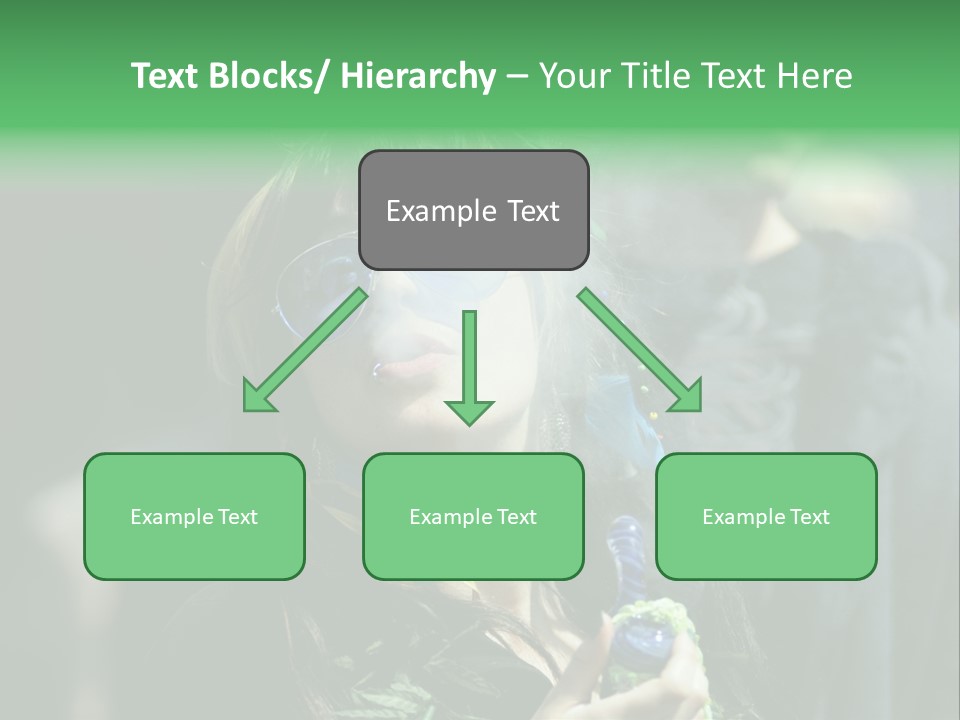 Text Blocks/ Hierarchy – Your Title Text Here

Example Text

Example Text

Example Text

Example Text